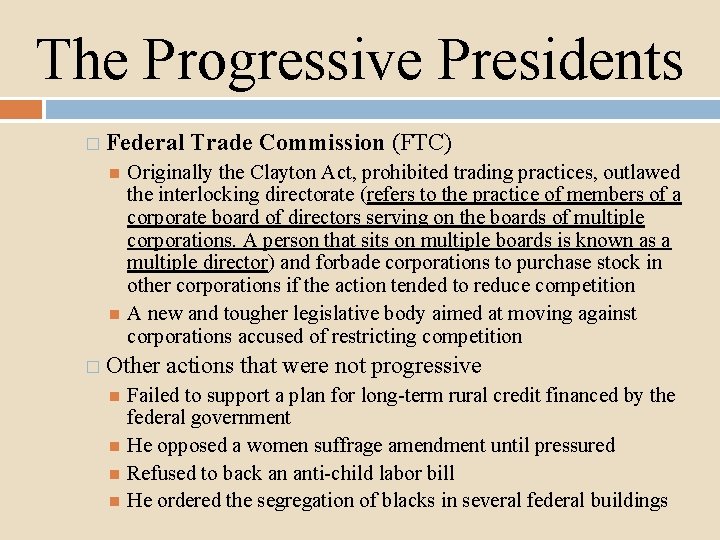 The Progressive Presidents

Federal Trade Commission (FTC)

Originally the Clayton Act, prohibited trading practices, outlawed the interlocking directorate (refers to the practice of members of a corporate board of directors serving on the boards of multiple corporations. A person that sits on multiple boards is known as a multiple director) and forbade corporations to purchase stock in other corporations if the action tended to reduce competition

A new and tougher legislative body aimed at moving against corporations accused of restricting competition

Other actions that were not progressive

Failed to support a plan for long-term rural credit financed by the federal government

He opposed a women suffrage amendment until pressured

Refused to back an anti-child labor bill

He ordered the segregation of blacks in several federal buildings